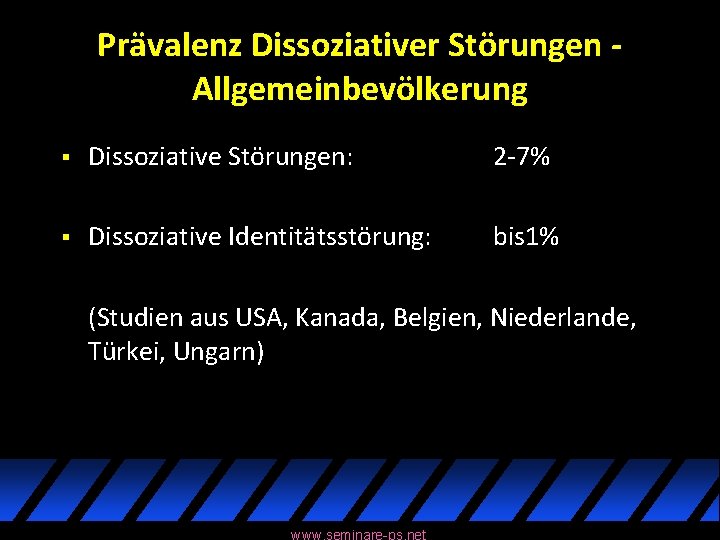 Prävalenz Dissoziativer Störungen - Allgemeinbevölkerung

▪ Dissoziative Störungen: 2-7%

▪ Dissoziative Identitätsstörung: bis1%

(Studien aus USA, Kanada, Belgien, Niederlande, Türkei, Ungarn)

www.seminare-ps.net